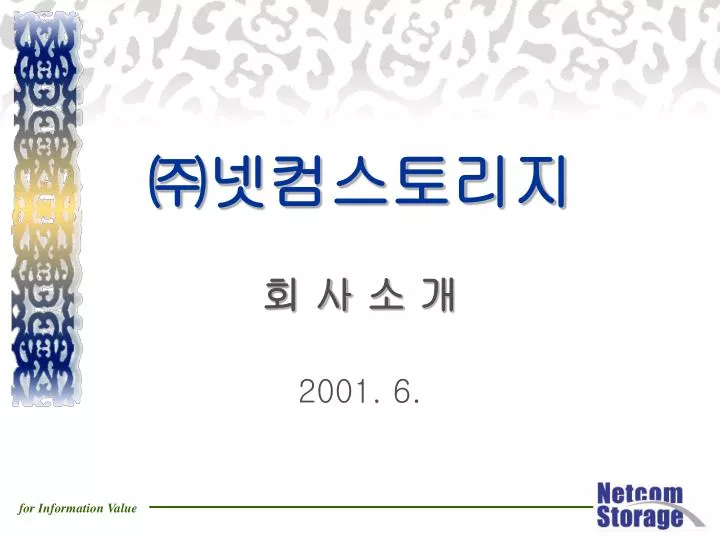 ㈜넷컴스토리지

회 사 소 개

2001. 6.

for Information Value

Netcom Storage